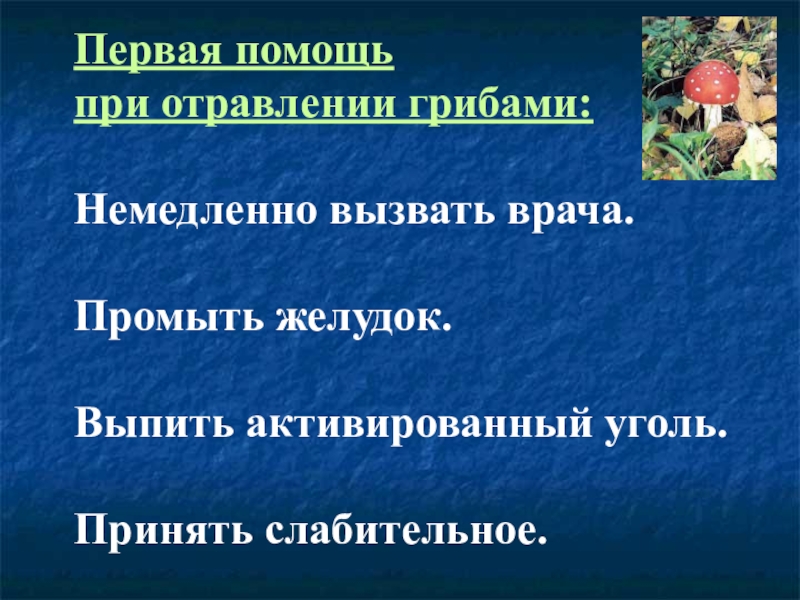 Первая помощь
при отравлении грибами:

Немедленно вызвать врача.

Промыть желудок.

Выпить активированный уголь.

Принять слабительное.